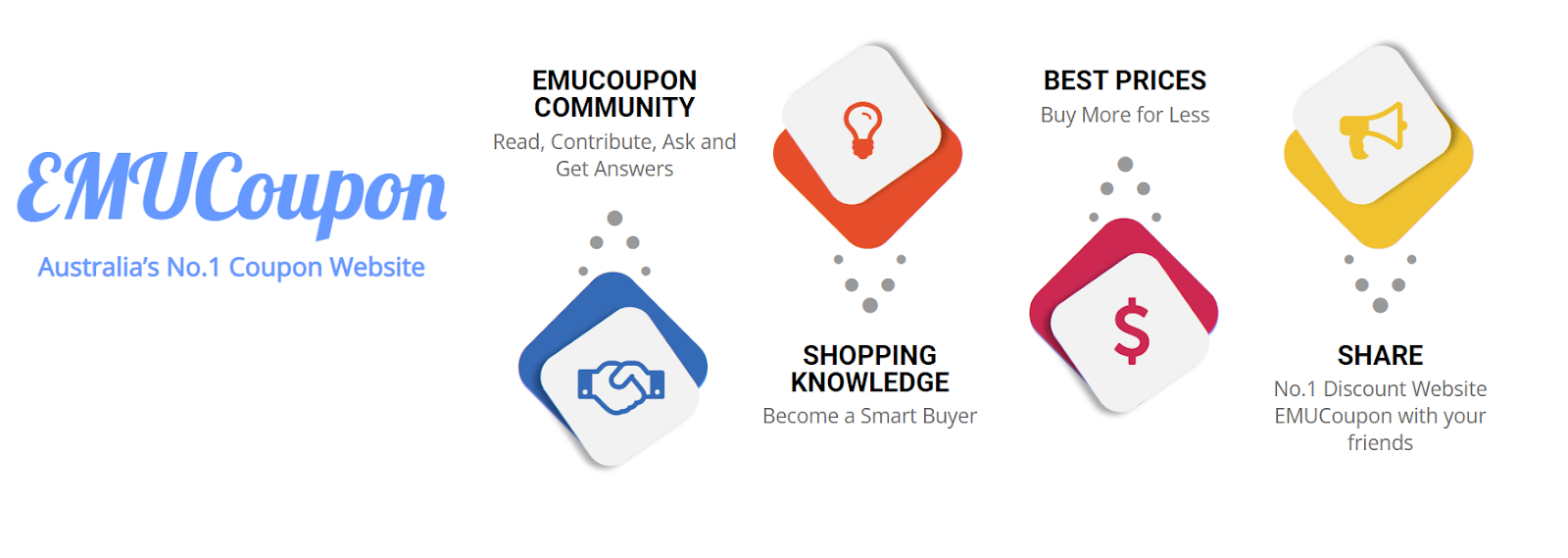 EMUCoupon
Australia's No.1 Coupon Website

EMUCOUPON COMMUNITY
Read, Contribute, Ask and Get Answers

SHOPPING KNOWLEDGE
Become a Smart Buyer

BEST PRICES
Buy More for Less

$

SHARE
No.1 Discount Website EMUCoupon with your friends